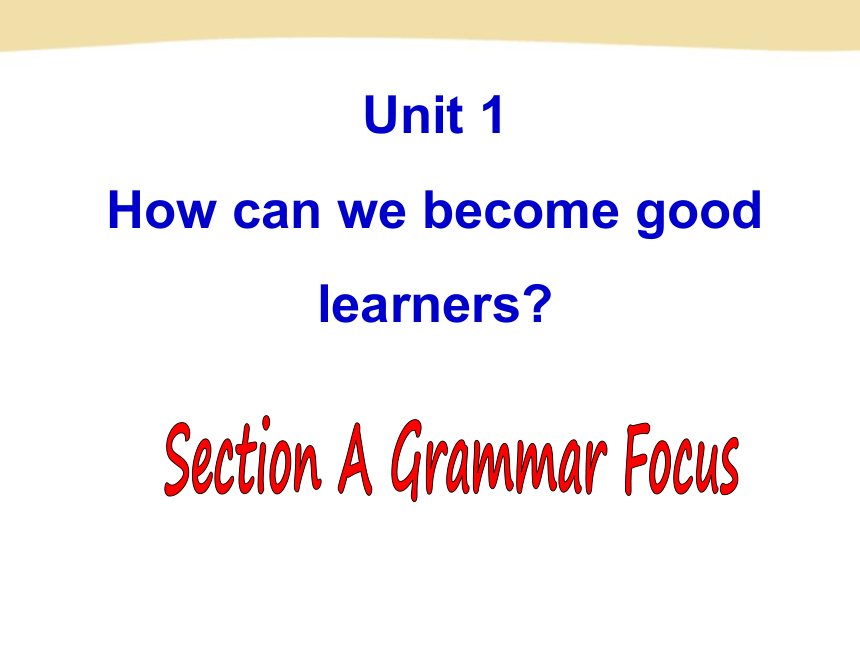 Unit 1

How can we become good learners?

Section A Grammar Focus